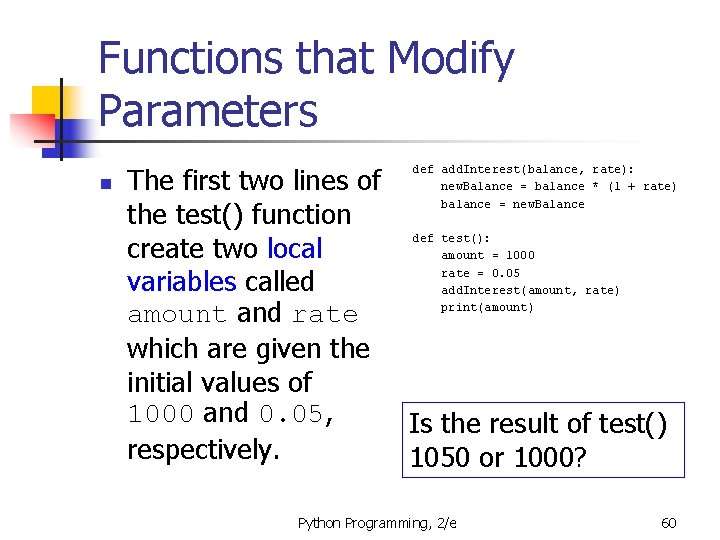 Functions that Modify Parameters

The first two lines of the test() function create two local variables called amount and rate which are given the initial values of 1000 and 0.05, respectively.

def addInterest(balance, rate):
    newBalance = balance * (1 + rate)
    balance = newBalance

def test():
    amount = 1000
    rate = 0.05
    addInterest(amount, rate)
    print(amount)

Is the result of test() 1050 or 1000?

Python Programming, 2/e

60